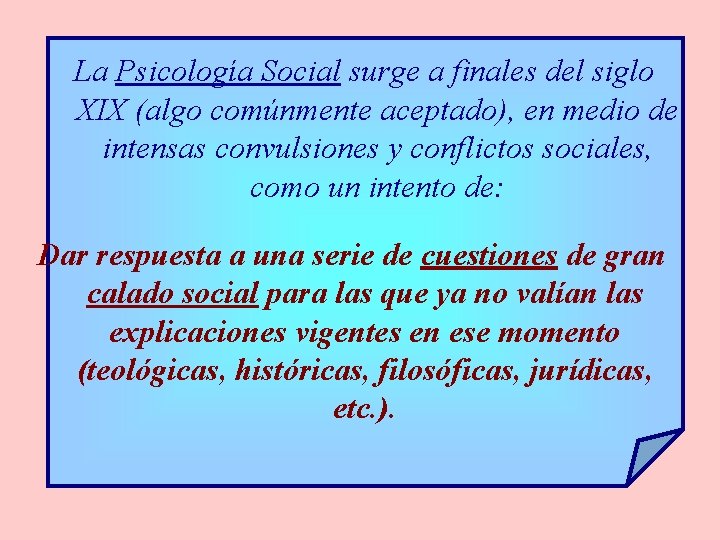 La Psicología Social surge a finales del siglo XIX (algo comúnmente aceptado), en medio de intensas convulsiones y conflictos sociales, como un intento de:

Dar respuesta a una serie de cuestiones de gran calado social para las que ya no valían las explicaciones vigentes en ese momento (teológicas, históricas, filosóficas, jurídicas, etc.).